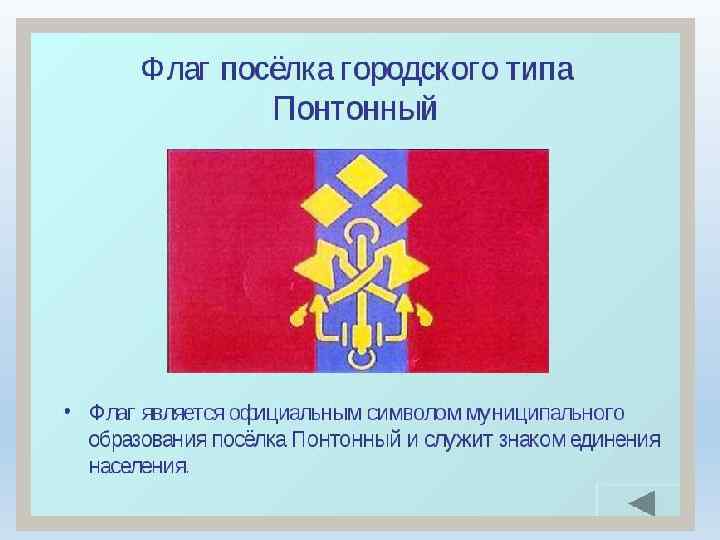 Флаг посёлка городского типа Понтонный

• Флаг является официальным символом муниципального образования посёлка Понтонный и служит знаком единения населения.